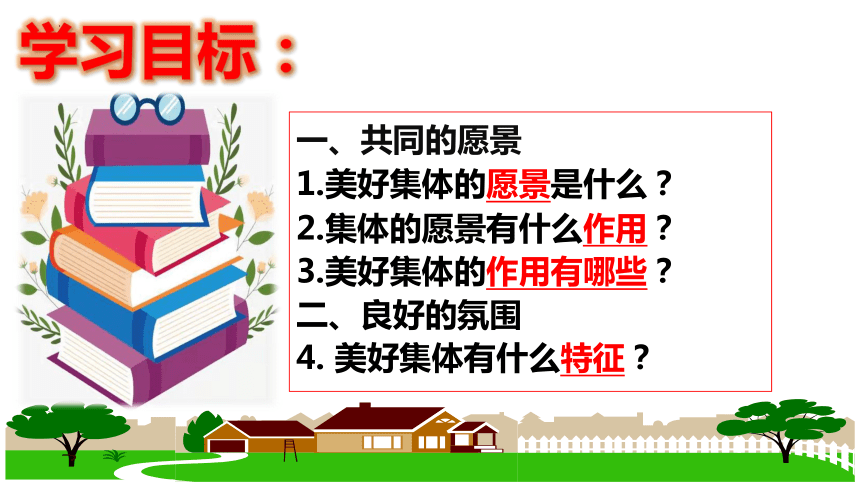 学习目标：

一、共同的愿景
1.美好集体的愿景是什么？
2.集体的愿景有什么作用？
3.美好集体的作用有哪些？
二、良好的氛围
4. 美好集体有什么特征？